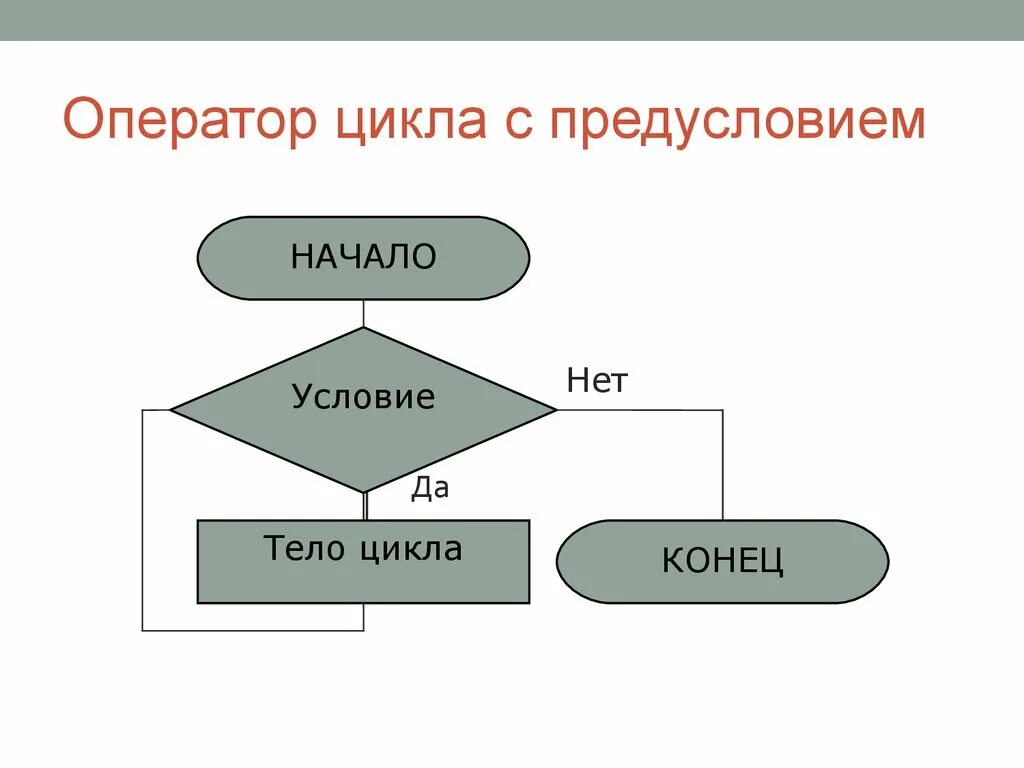 Оператор цикла с предусловием

НАЧАЛО

Условие

Нет

Да

Тело цикла

КОНЕЦ